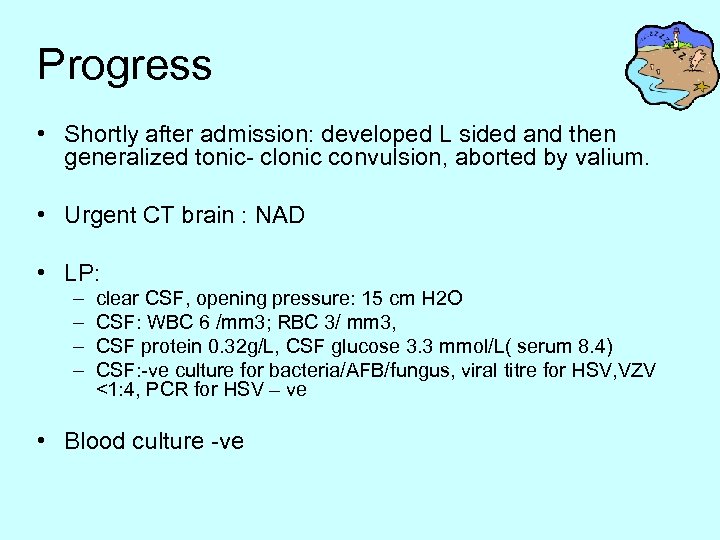 Progress

• Shortly after admission: developed L sided and then generalized tonic- clonic convulsion, aborted by valium.

• Urgent CT brain : NAD

• LP:
– clear CSF, opening pressure: 15 cm H2O
– CSF: WBC 6 /mm3; RBC 3/ mm3,
– CSF protein 0.32g/L, CSF glucose 3.3 mmol/L( serum 8.4)
– CSF:-ve culture for bacteria/AFB/fungus, viral titre for HSV,VZV <1:4, PCR for HSV – ve

• Blood culture -ve